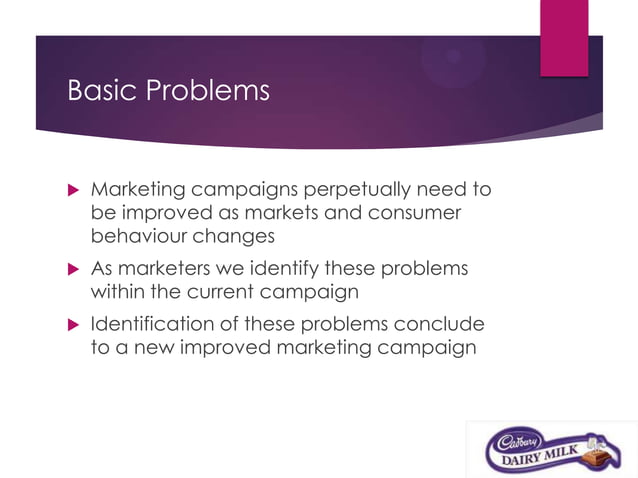 Basic Problems

Marketing campaigns perpetually need to be improved as markets and consumer behaviour changes

As marketers we identify these problems within the current campaign

Identification of these problems conclude to a new improved marketing campaign

Cadbury
DAIRY MILK